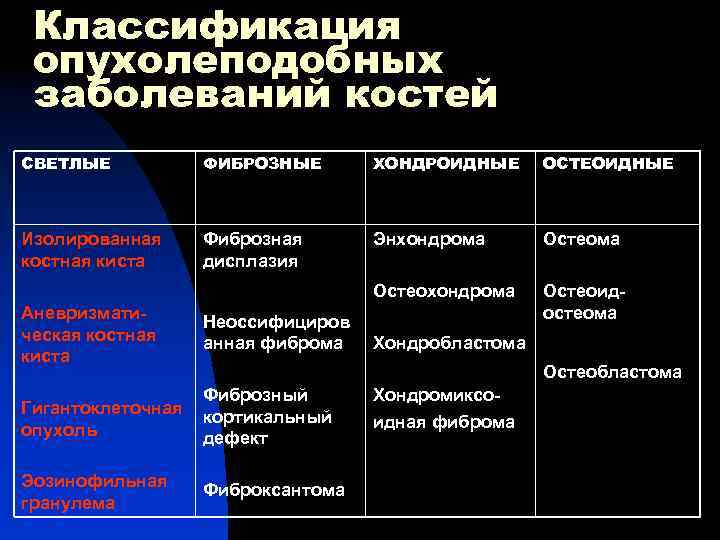 Классификация опухолеподобных заболеваний костей

| СВЕТЛЫЕ | ФИБРОЗНЫЕ | ХОНДРОИДНЫЕ | ОСТЕОИДНЫЕ |
|---|---|---|---|
| Изолированная костная киста<br><br>Аневризматическая костная киста<br><br>Гигантоклеточная опухоль<br><br>Эозинофильная гранулема | Фиброзная дисплазия<br><br>Неоссифицированная фиброма<br><br>Фиброзный кортикальный дефект<br><br>Фиброксантома | Энхондрома<br><br>Остеохондрома<br><br>Хондробластома<br><br>Хондромиксоидная фиброма | Остеома<br><br>Остеоид-остеома<br><br>Остеобластома |